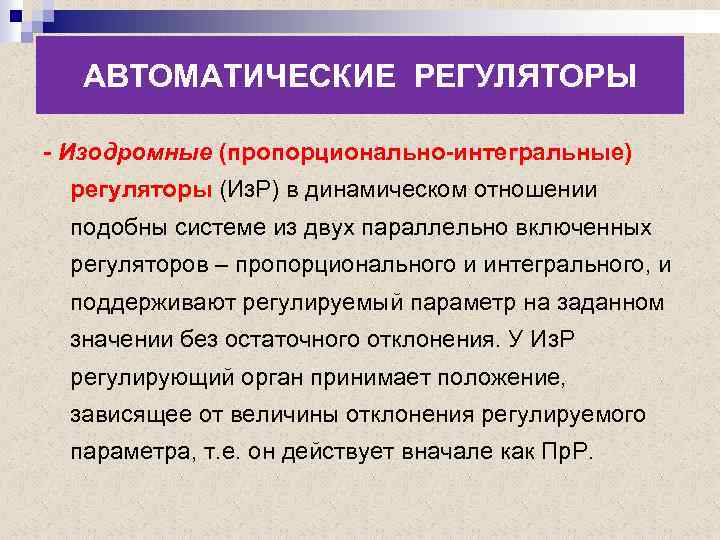 АВТОМАТИЧЕСКИЕ РЕГУЛЯТОРЫ

- Изодромные (пропорционально-интегральные) регуляторы (ИзР) в динамическом отношении подобны системе из двух параллельно включенных регуляторов – пропорционального и интегрального, и поддерживают регулируемый параметр на заданном значении без остаточного отклонения. У ИзР регулирующий орган принимает положение, зависящее от величины отклонения регулируемого параметра, т.е. он действует вначале как ПрР.